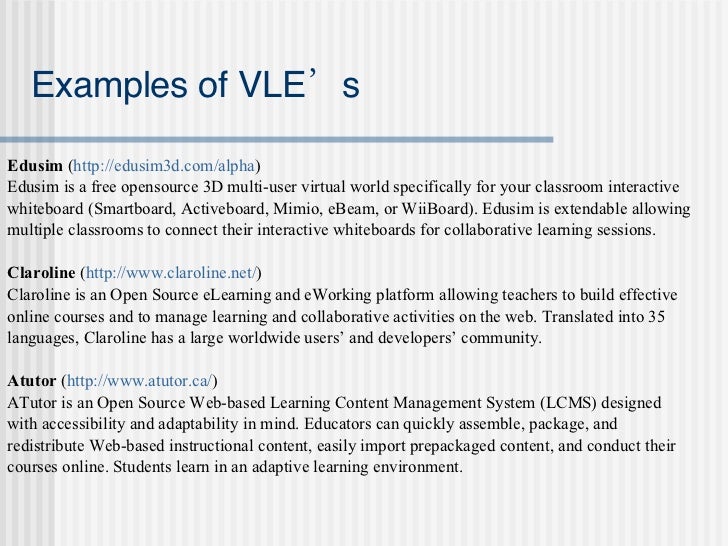 Examples of VLE’s

Edusim (http://edusim3d.com/alpha)
Edusim is a free opensource 3D multi-user virtual world specifically for your classroom interactive whiteboard (Smartboard, Activeboard, Mimio, eBeam, or WiiBoard). Edusim is extendable allowing multiple classrooms to connect their interactive whiteboards for collaborative learning sessions.

Claroline (http://www.claroline.net/)
Claroline is an Open Source eLearning and eWorking platform allowing teachers to build effective online courses and to manage learning and collaborative activities on the web. Translated into 35 languages, Claroline has a large worldwide users’ and developers’ community.

Atutor (http://www.atutor.ca/)
ATutor is an Open Source Web-based Learning Content Management System (LCMS) designed with accessibility and adaptability in mind. Educators can quickly assemble, package, and redistribute Web-based instructional content, easily import prepackaged content, and conduct their courses online. Students learn in an adaptive learning environment.